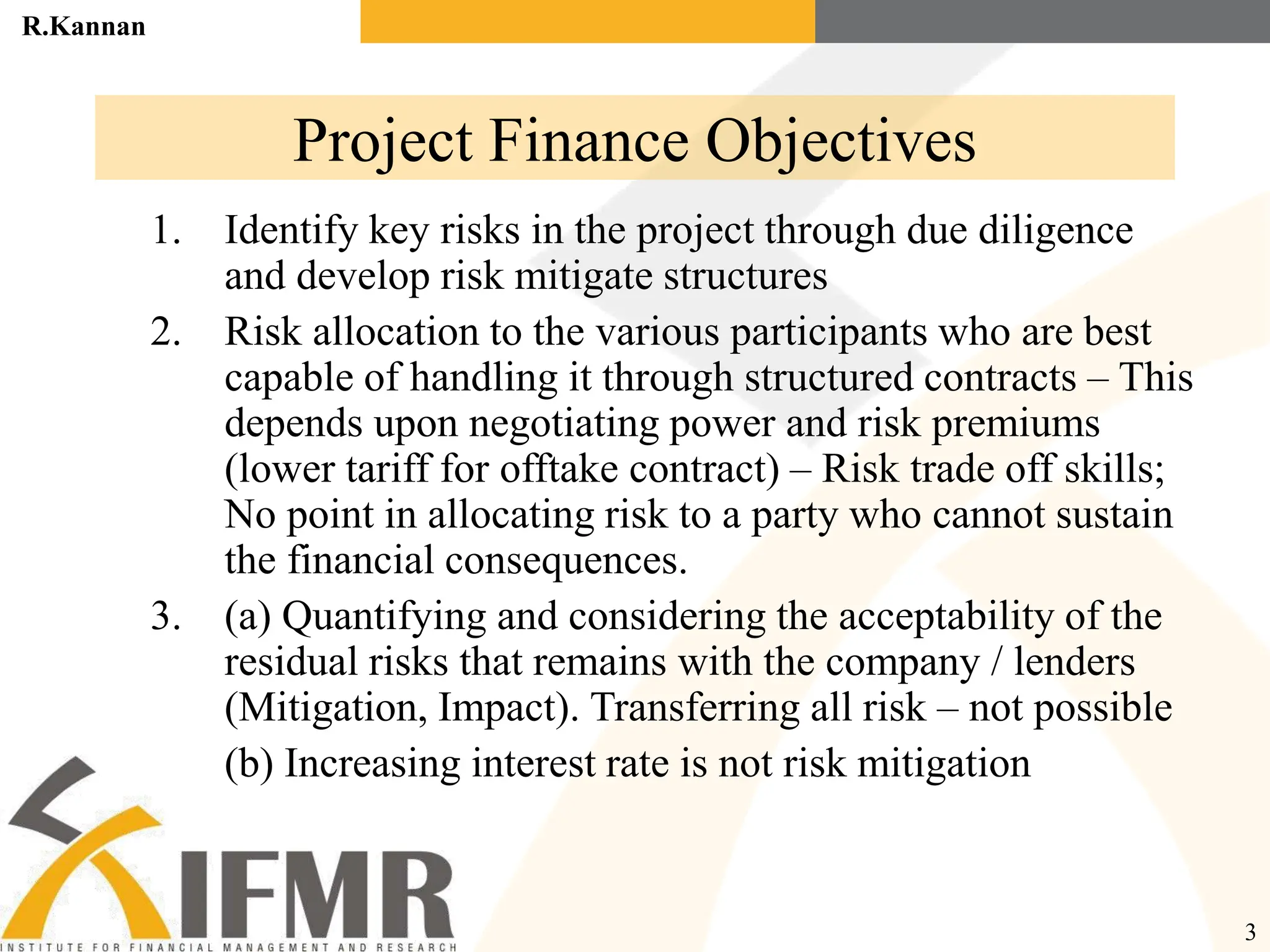 R.Kannan

Project Finance Objectives

1. Identify key risks in the project through due diligence and develop risk mitigate structures

2. Risk allocation to the various participants who are best capable of handling it through structured contracts – This depends upon negotiating power and risk premiums (lower tariff for offtake contract) – Risk trade off skills; No point in allocating risk to a party who cannot sustain the financial consequences.

3. (a) Quantifying and considering the acceptability of the residual risks that remains with the company / lenders (Mitigation, Impact). Transferring all risk – not possible

(b) Increasing interest rate is not risk mitigation

IFMR
INSTITUTE FOR FINANCIAL MANAGEMENT AND RESEARCH

3